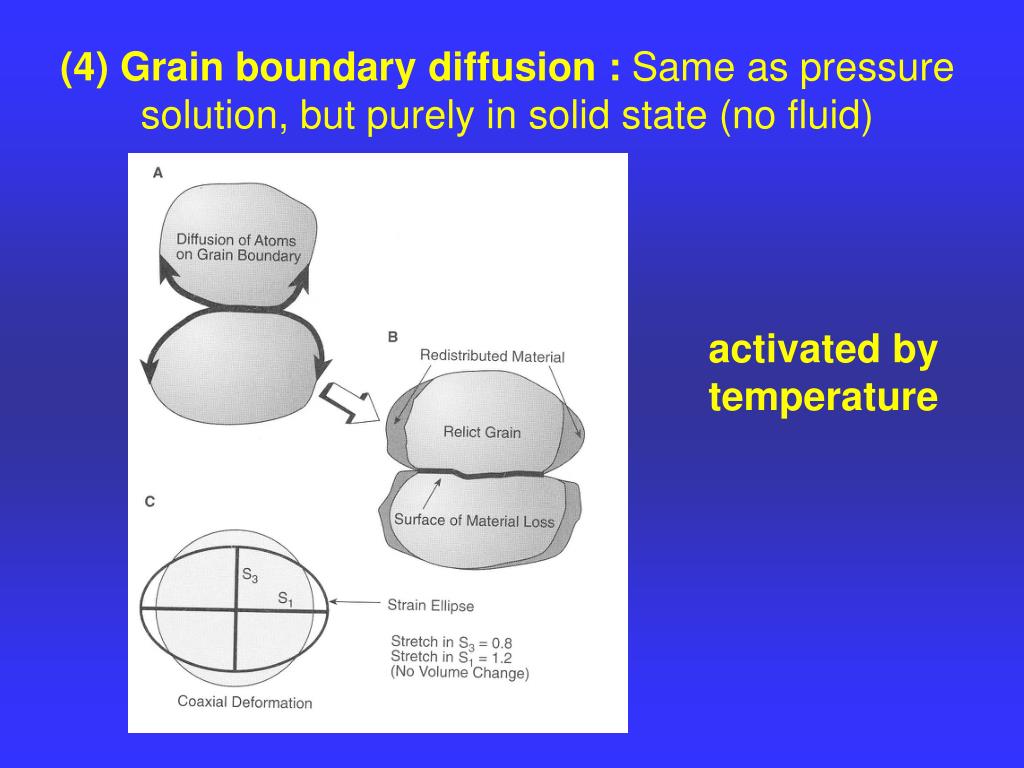 (4) Grain boundary diffusion : Same as pressure solution, but purely in solid state (no fluid)

A

Diffusion of Atoms on Grain Boundary

B

Redistributed Material

Relict Grain

Surface of Material Loss

C

$S_3$

$S_1$

Strain Ellipse

Stretch in $S_3 = 0.8$
Stretch in $S_1 = 1.2$
(No Volume Change)

Coaxial Deformation

activated by temperature